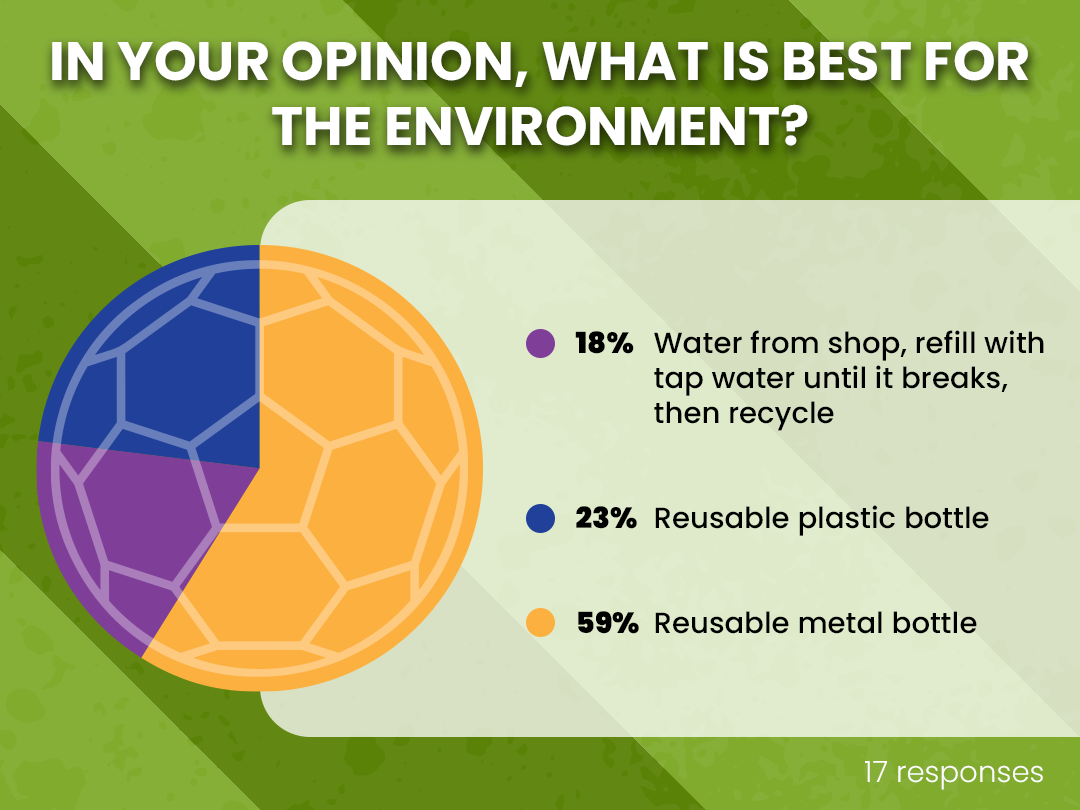 IN YOUR OPINION, WHAT IS BEST FOR THE ENVIRONMENT?

18% Water from shop, refill with tap water until it breaks, then recycle

23% Reusable plastic bottle

59% Reusable metal bottle

17 responses